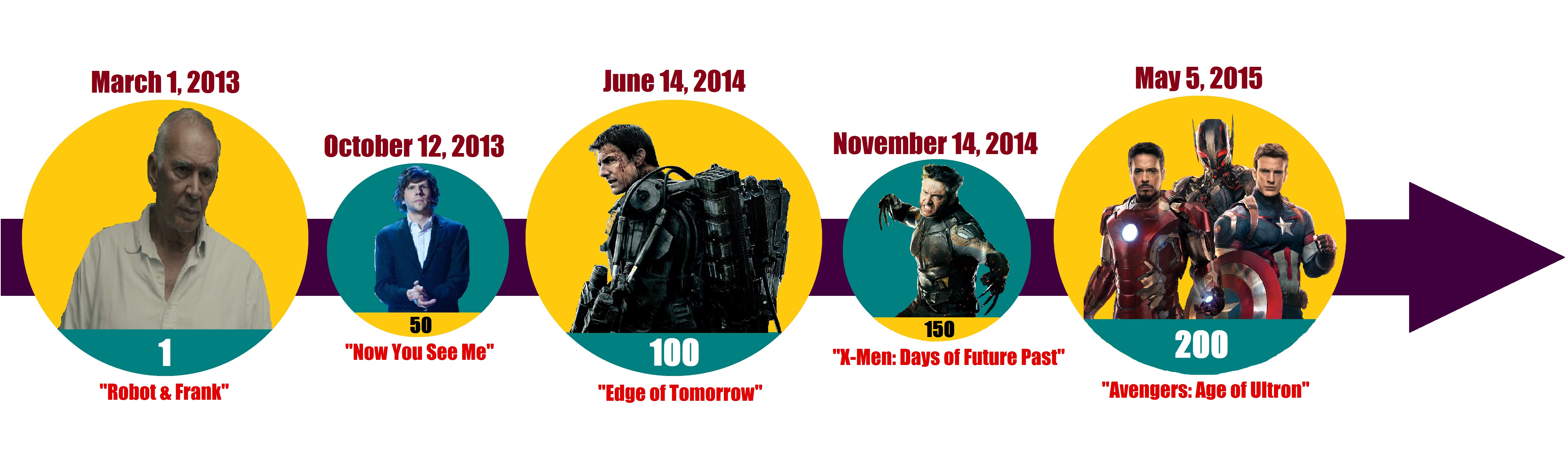 March 1, 2013

1

"Robot & Frank"

October 12, 2013

50

"Now You See Me"

June 14, 2014

100

"Edge of Tomorrow"

November 14, 2014

150

"X-Men: Days of Future Past"

May 5, 2015

200

"Avengers: Age of Ultron"